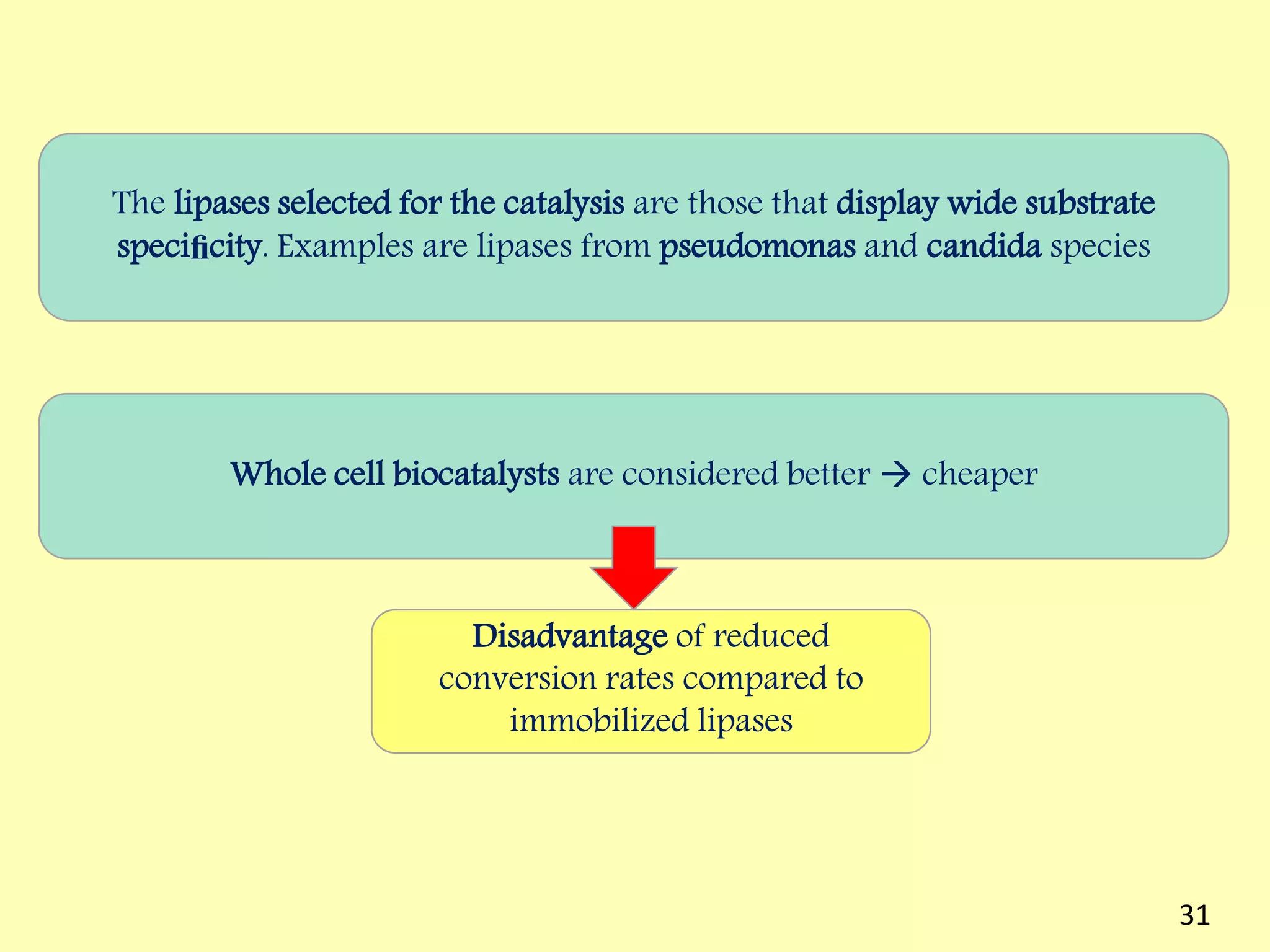 The lipases selected for the catalysis are those that display wide substrate specificity. Examples are lipases from pseudomonas and candida species

Whole cell biocatalysts are considered better → cheaper

Disadvantage of reduced conversion rates compared to immobilized lipases

31